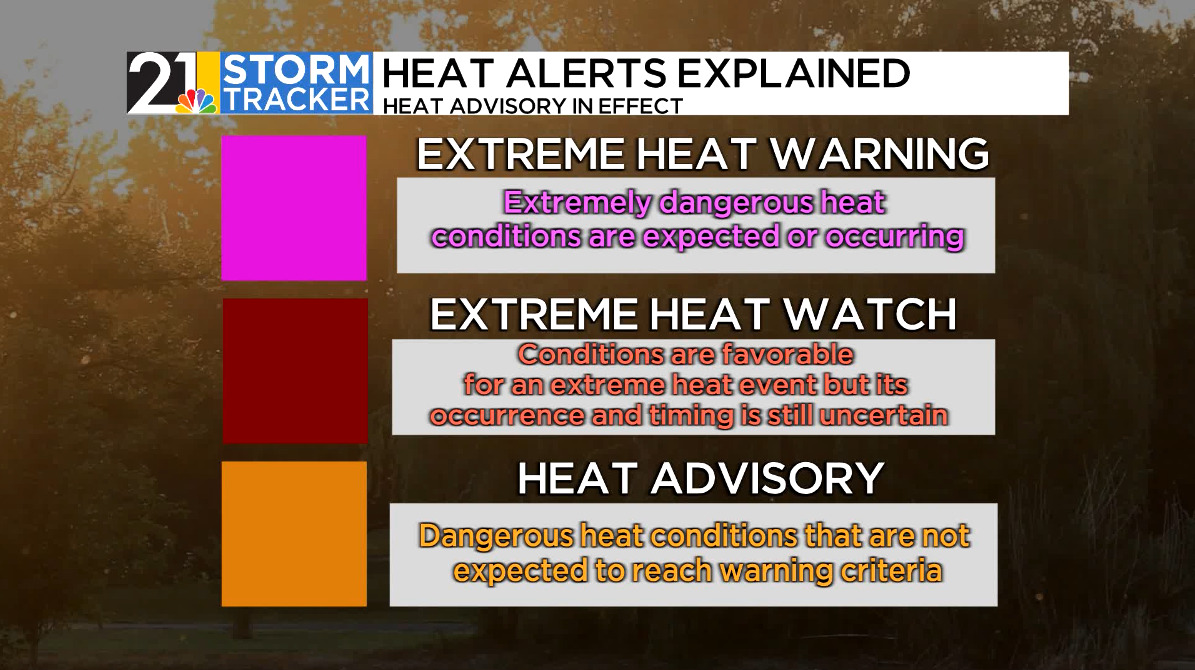 21 STORM TRACKER

HEAT ALERTS EXPLAINED
HEAT ADVISORY IN EFFECT

EXTREME HEAT WARNING
Extremely dangerous heat conditions are expected or occurring

EXTREME HEAT WATCH
Conditions are favorable for an extreme heat event but its occurrence and timing is still uncertain

HEAT ADVISORY
Dangerous heat conditions that are not expected to reach warning criteria